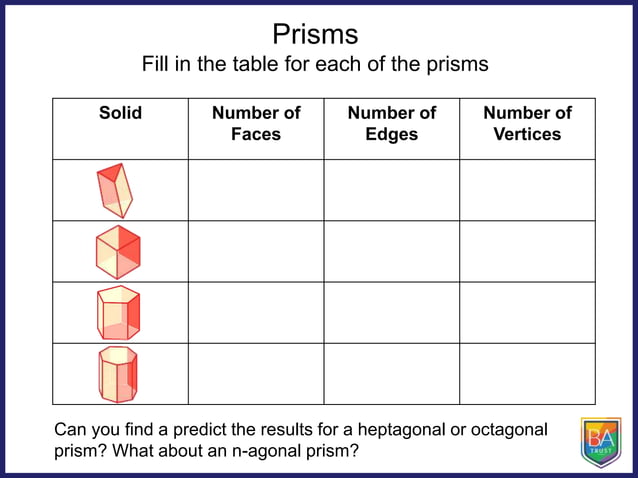 Prisms
Fill in the table for each of the prisms

| Solid | Number of Faces | Number of Edges | Number of Vertices |
|---|---|---|---|
| | | | |
| | | | |
| | | | |
| | | | |

Can you find a predict the results for a heptagonal or octagonal prism? What about an n-agonal prism?

BA TRUST